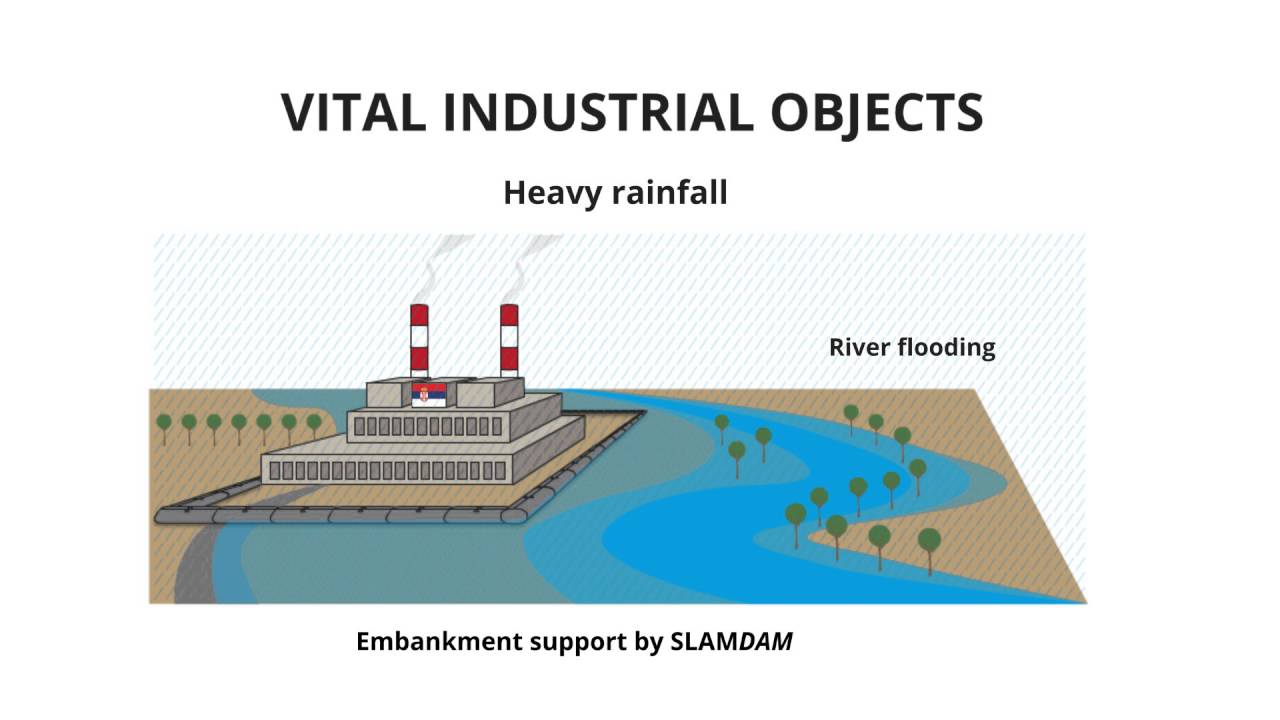 VITAL INDUSTRIAL OBJECTS

Heavy rainfall

River flooding

Embankment support by SLAMDAM